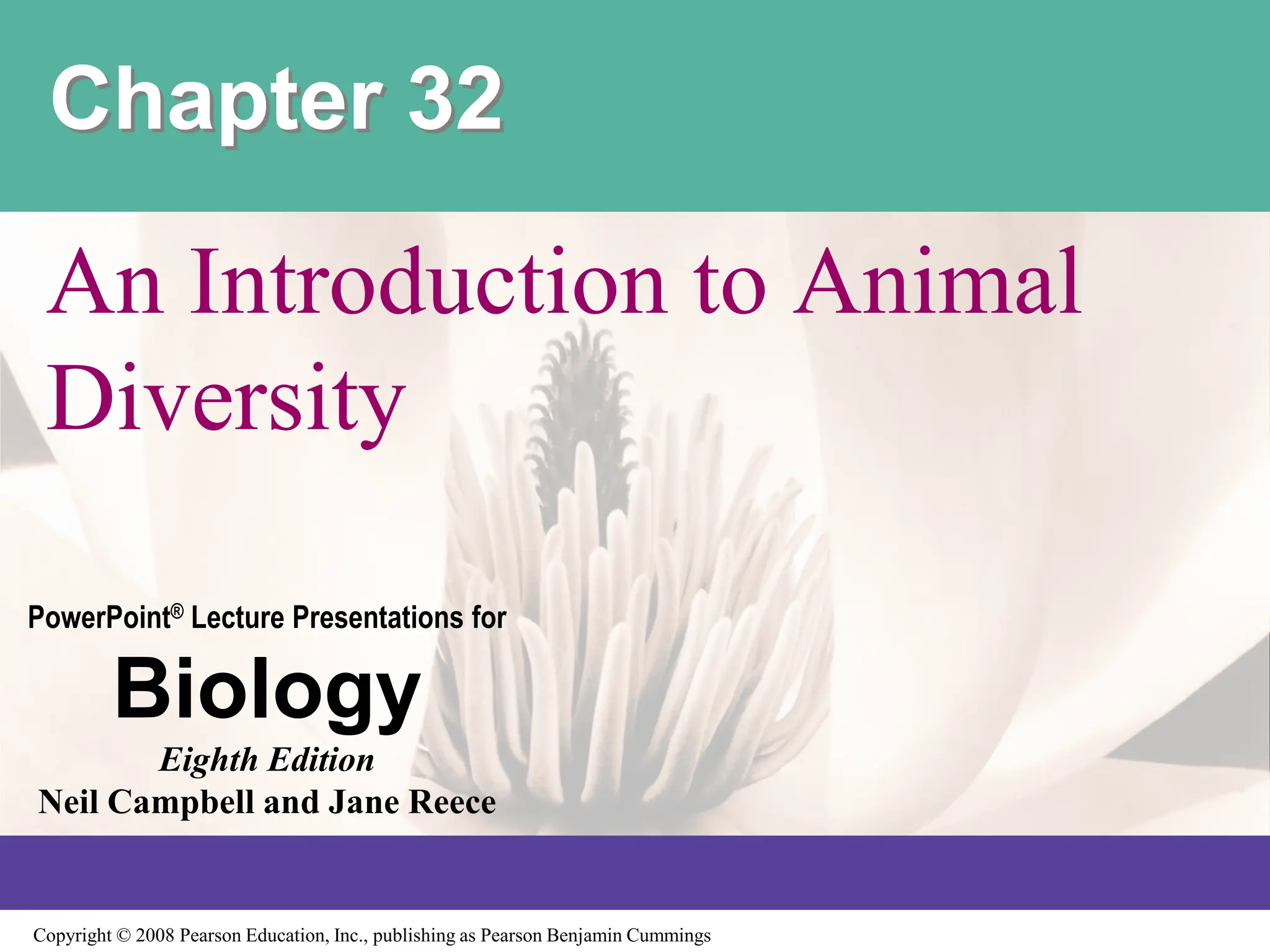 Chapter 32

An Introduction to Animal Diversity

PowerPoint® Lecture Presentations for

Biology

Eighth Edition

Neil Campbell and Jane Reece

Copyright © 2008 Pearson Education, Inc., publishing as Pearson Benjamin Cummings